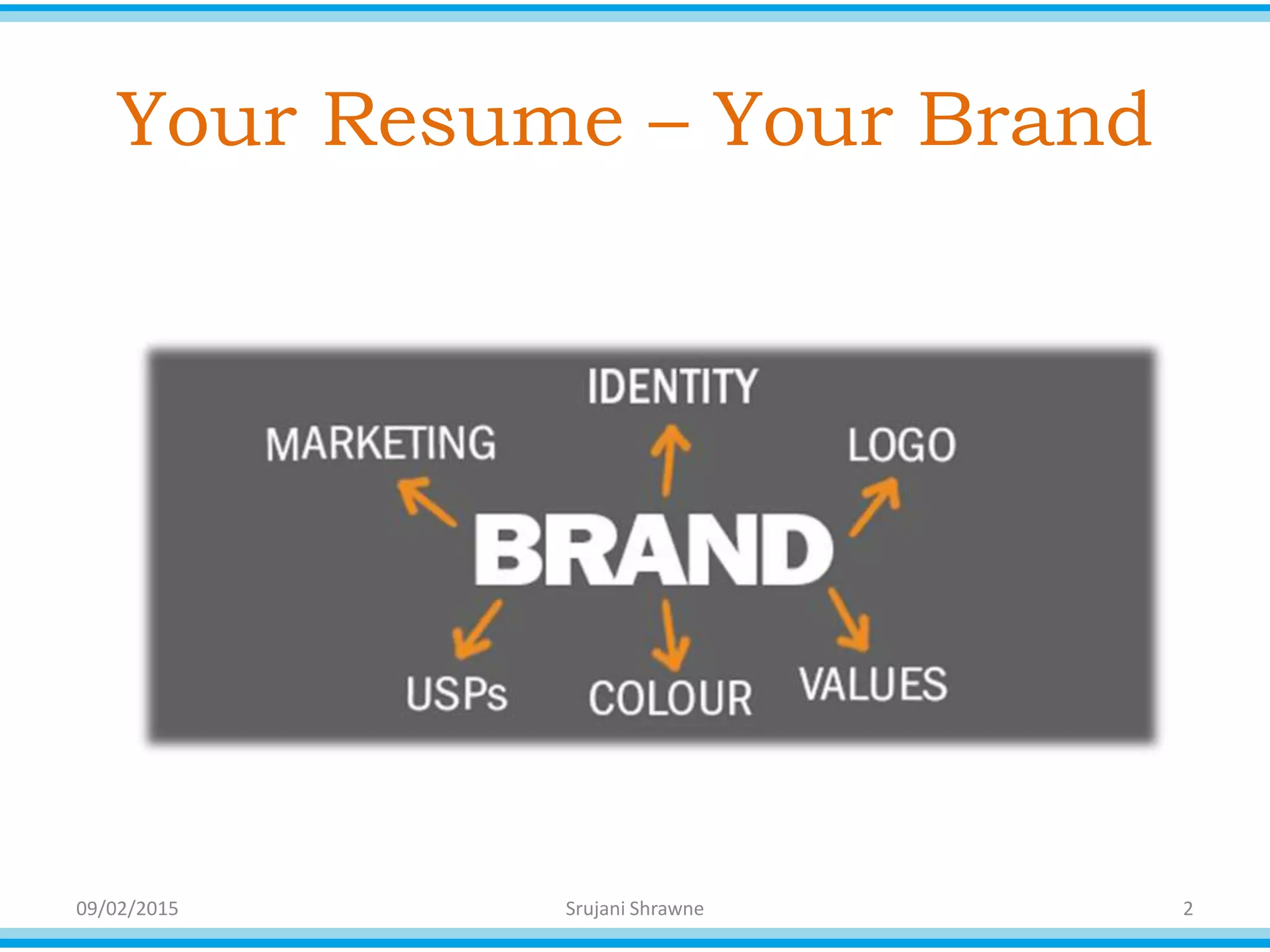 Your Resume – Your Brand

IDENTITY

MARKETING

LOGO

BRAND

USPs

COLOUR

VALUES

09/02/2015

Srujani Shrawne

2